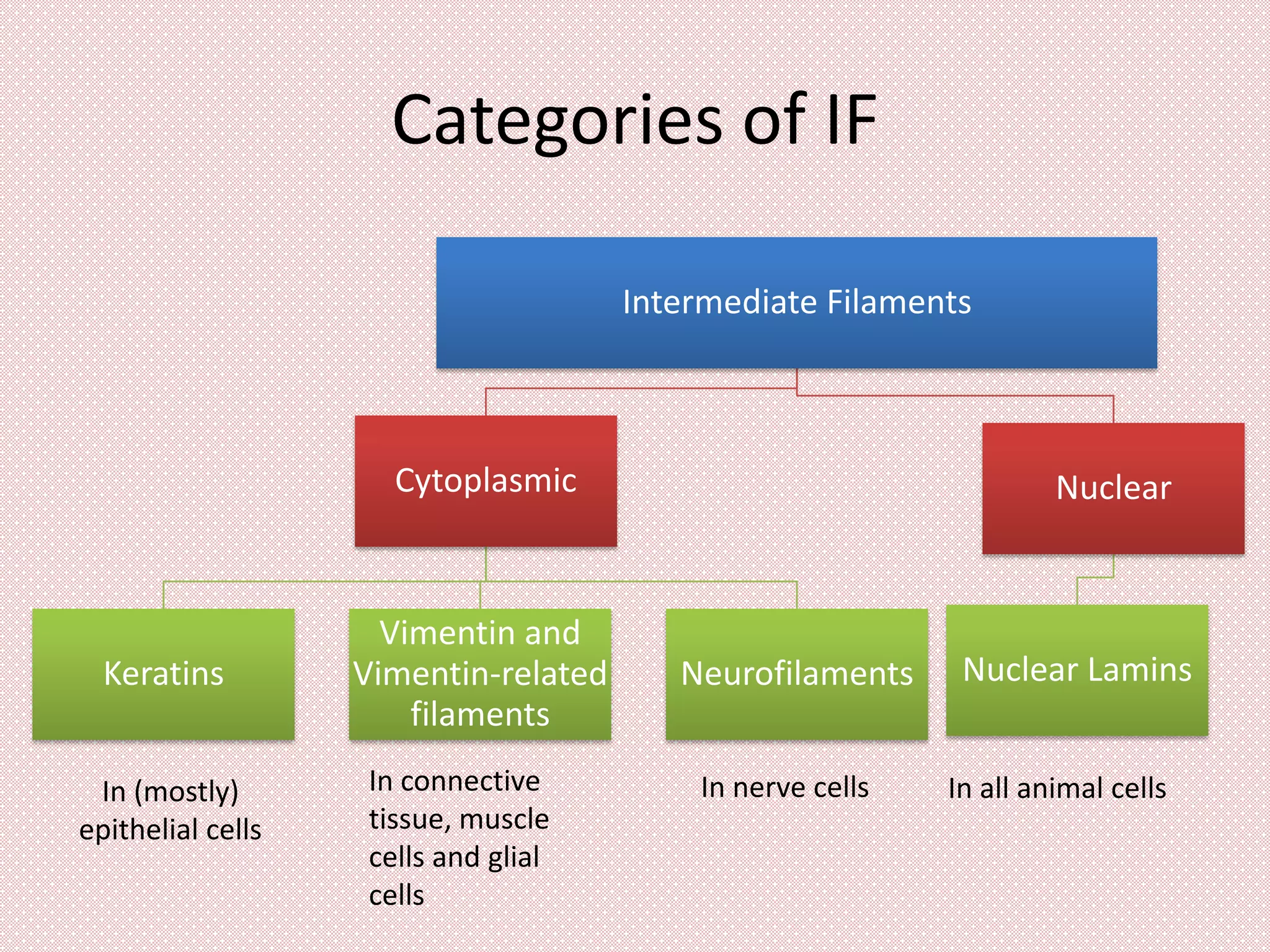 Categories of IF

Intermediate Filaments

Cytoplasmic

Nuclear

Keratins

Vimentin and Vimentin-related filaments

Neurofilaments

Nuclear Lamins

In (mostly) epithelial cells

In connective tissue, muscle cells and glial cells

In nerve cells

In all animal cells